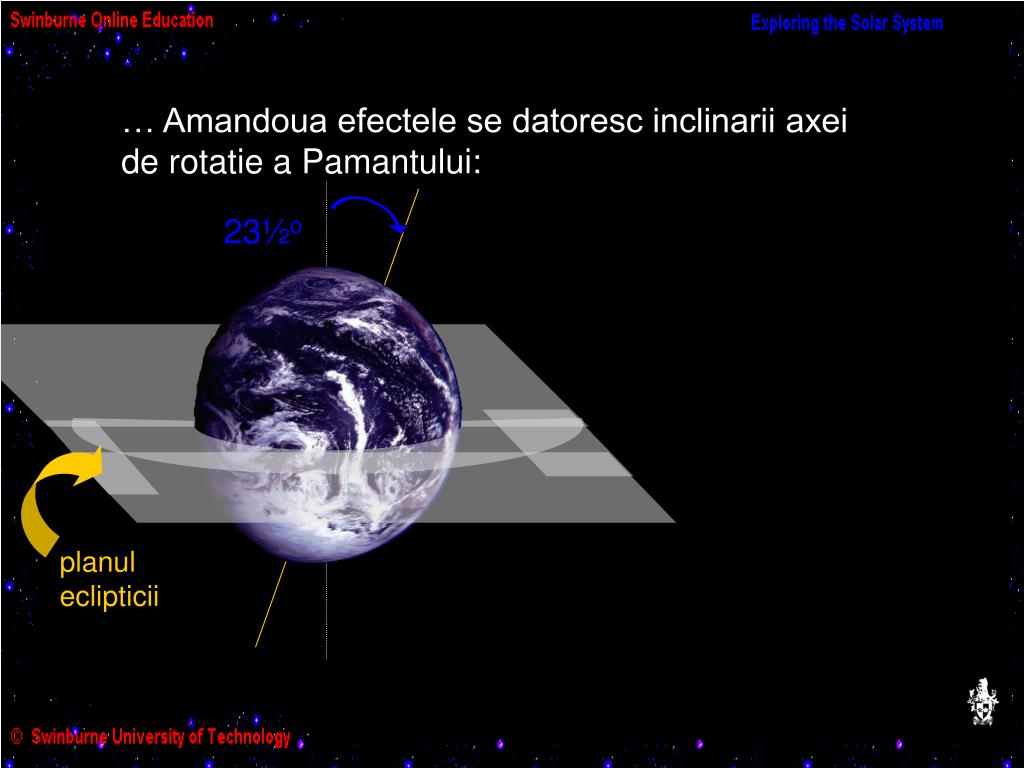 Swinburne Online Education

Exploring the Solar System

… Amandoua efectele se datoresc inclinarii axei de rotatie a Pamantului:

23½º

planul eclipticii

© Swinburne University of Technology